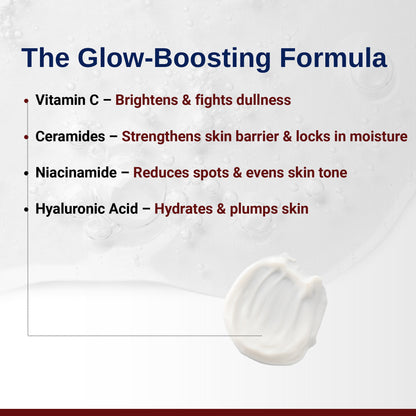 The Glow-Boosting Formula

• Vitamin C – Brightens & fights dullness

• Ceramides – Strengthens skin barrier & locks in moisture

• Niacinamide – Reduces spots & evens skin tone

• Hyaluronic Acid – Hydrates & plumps skin